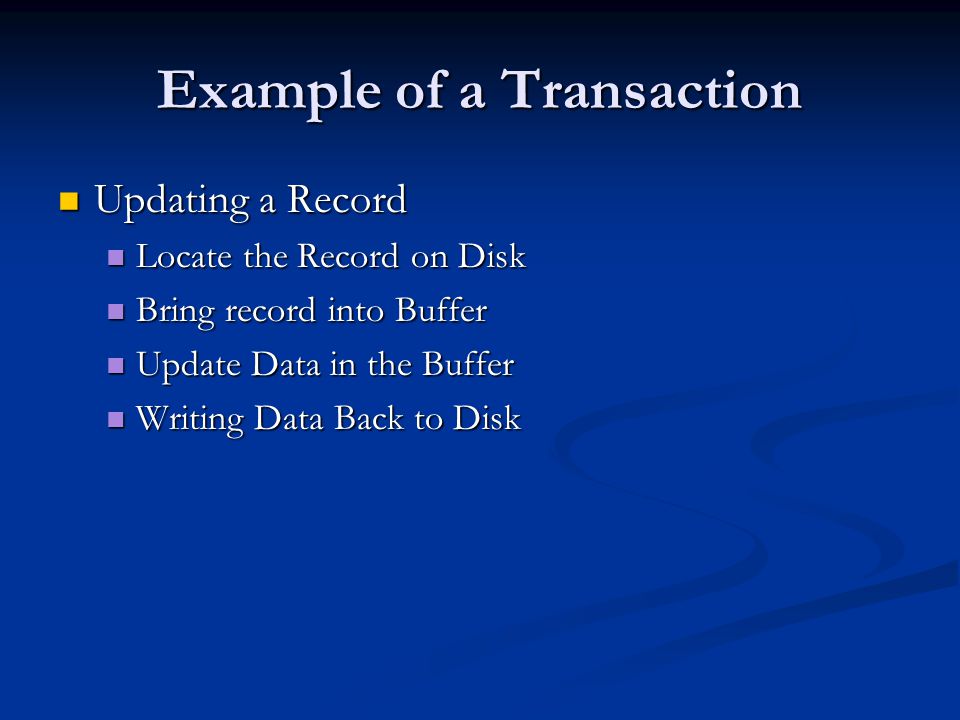 Example of a Transaction

Updating a Record

Locate the Record on Disk

Bring record into Buffer

Update Data in the Buffer

Writing Data Back to Disk